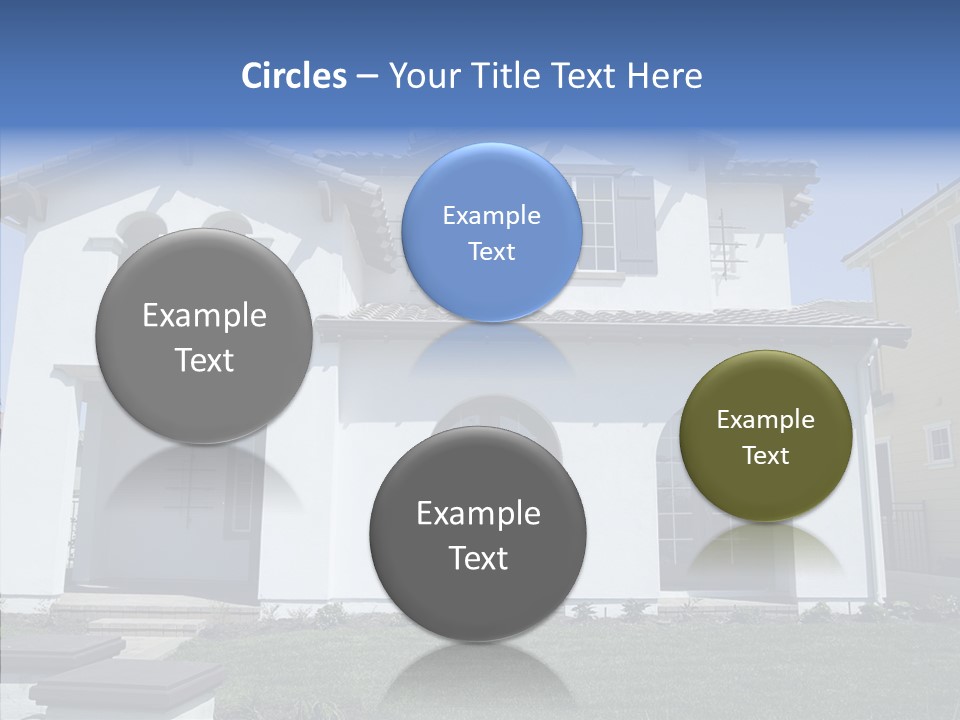 Circles – Your Title Text Here

Example Text

Example Text

Example Text

Example Text